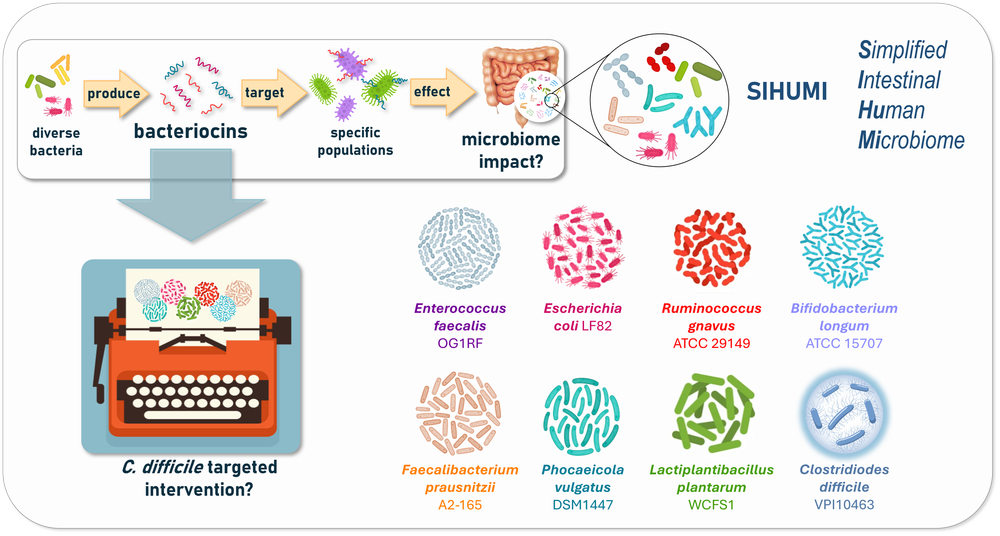 diverse bacteria

produce

bacteriocins

target

specific populations

effect

microbiome impact?

SIHUMI

Simplified Intestinal Human Microbiome

C. difficile targeted intervention?

Enterococcus faecalis OG1RF

Escherichia coli LF82

Ruminococcus gnavus ATCC 29149

Bifidobacterium longum ATCC 15707

Faecalibacterium prausnitzii A2-165

Phocaeicola vulgatus DSM1447

Lactiplantibacillus plantarum WCFS1

Clostridiodes difficile VPI10463